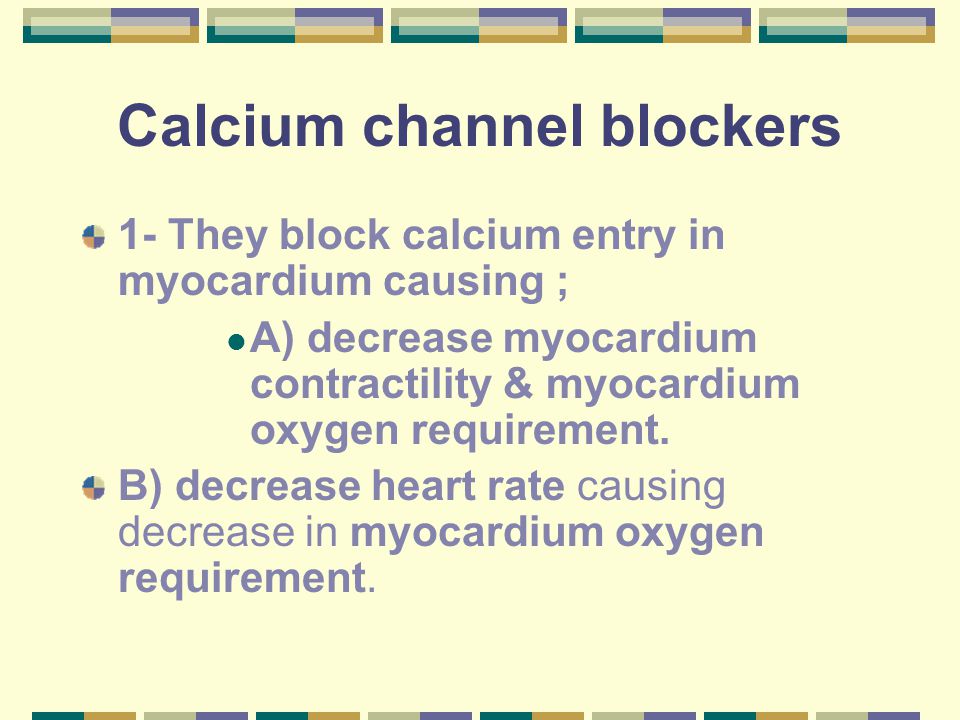 Calcium channel blockers

1- They block calcium entry in myocardium causing ;

A) decrease myocardium contractility & myocardium oxygen requirement.

B) decrease heart rate causing decrease in myocardium oxygen requirement.